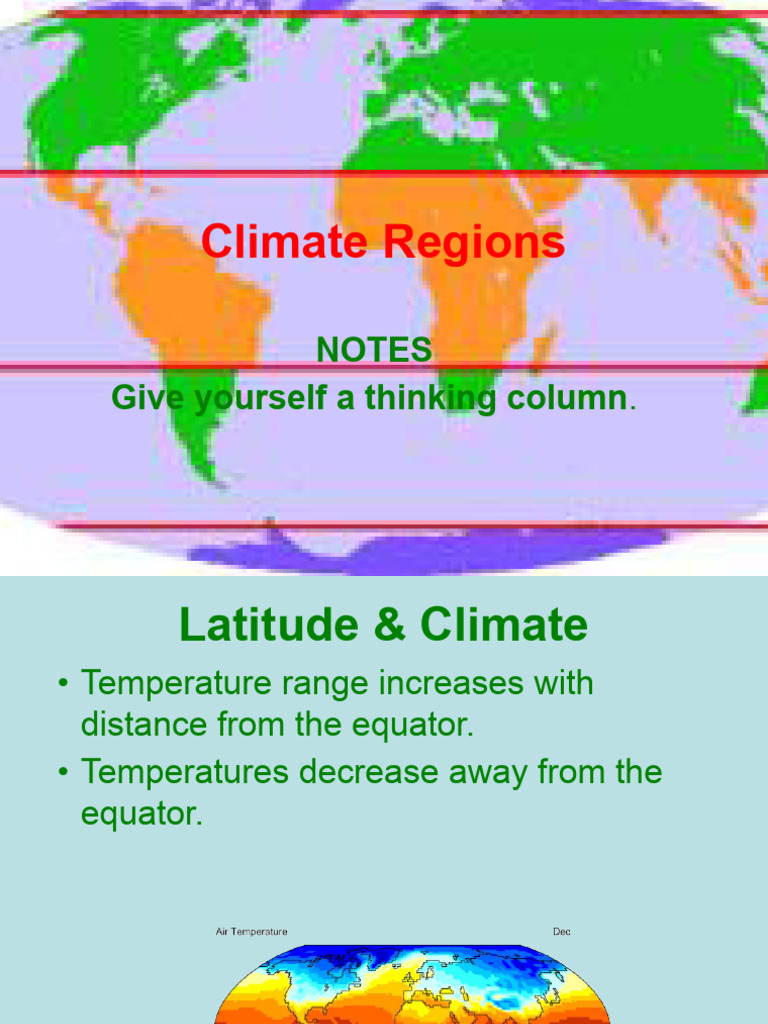 Climate Regions

NOTES
Give yourself a thinking column.

Latitude & Climate

• Temperature range increases with distance from the equator.
• Temperatures decrease away from the equator.

Air Temperature

Dec